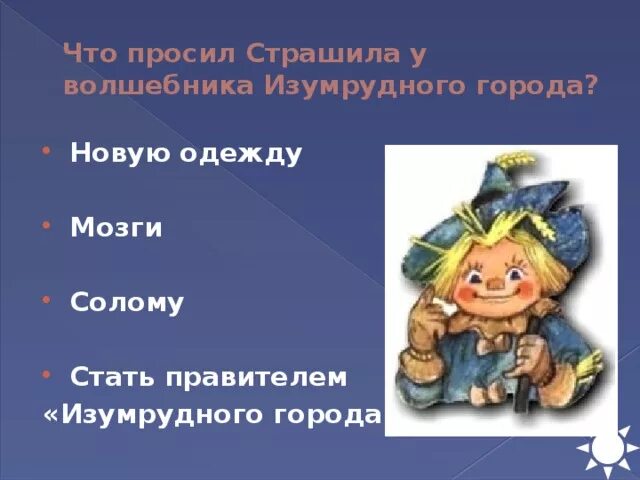 Что просил Страшила у волшебника Изумрудного города?

• Новую одежду

• Мозги

• Солому

• Стать правителем «Изумрудного города